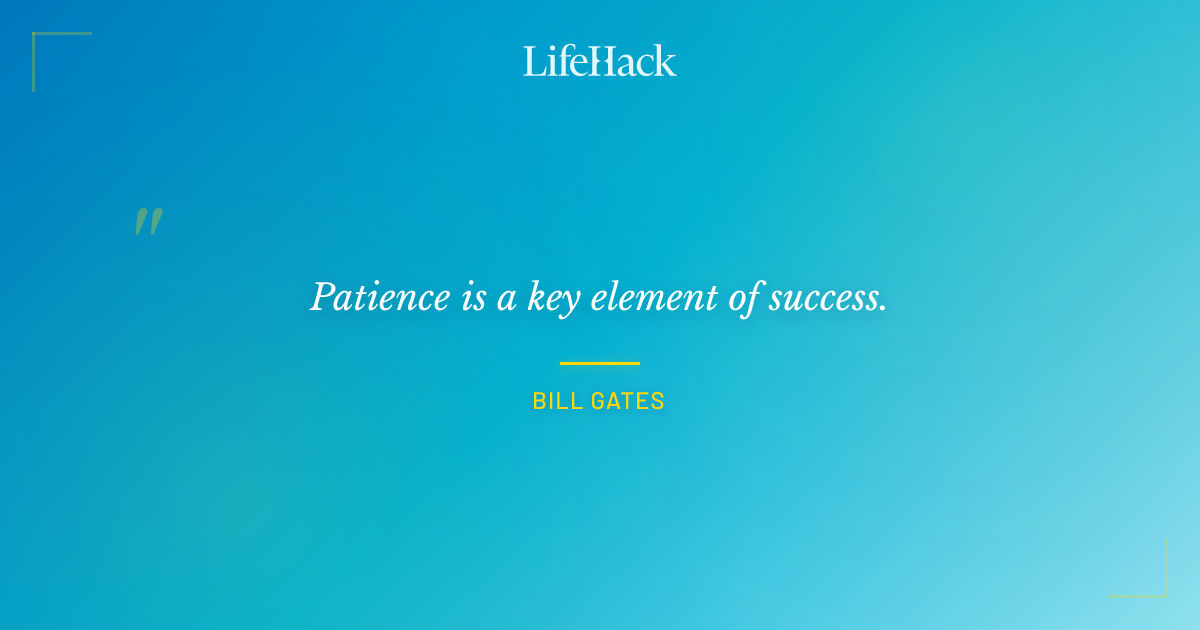 LifeHack

"

Patience is a key element of success.

BILL GATES